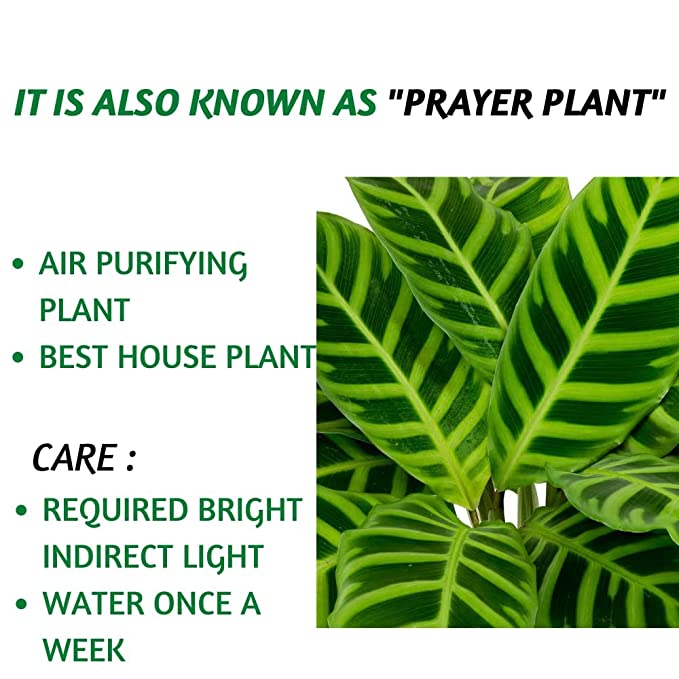 IT IS ALSO KNOWN AS "PRAYER PLANT"

• AIR PURIFYING PLANT
• BEST HOUSE PLANT

CARE :
• REQUIRED BRIGHT INDIRECT LIGHT
• WATER ONCE A WEEK